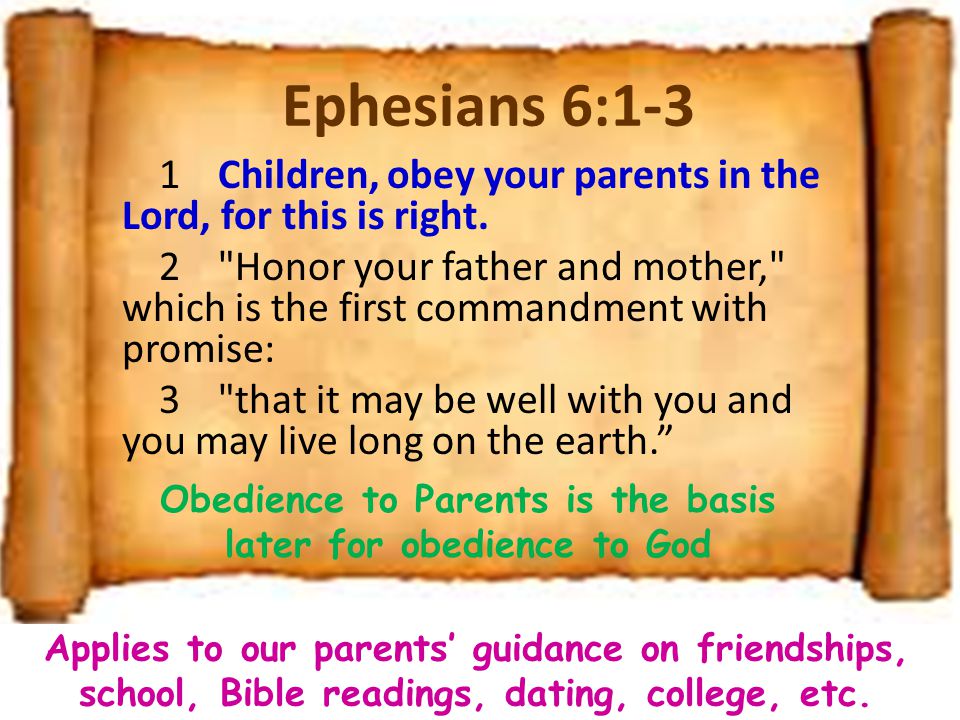 Ephesians 6:1-3

1 Children, obey your parents in the Lord, for this is right.

2 "Honor your father and mother," which is the first commandment with promise:

3 "that it may be well with you and you may live long on the earth.”

Obedience to Parents is the basis later for obedience to God

Applies to our parents’ guidance on friendships, school, Bible readings, dating, college, etc.